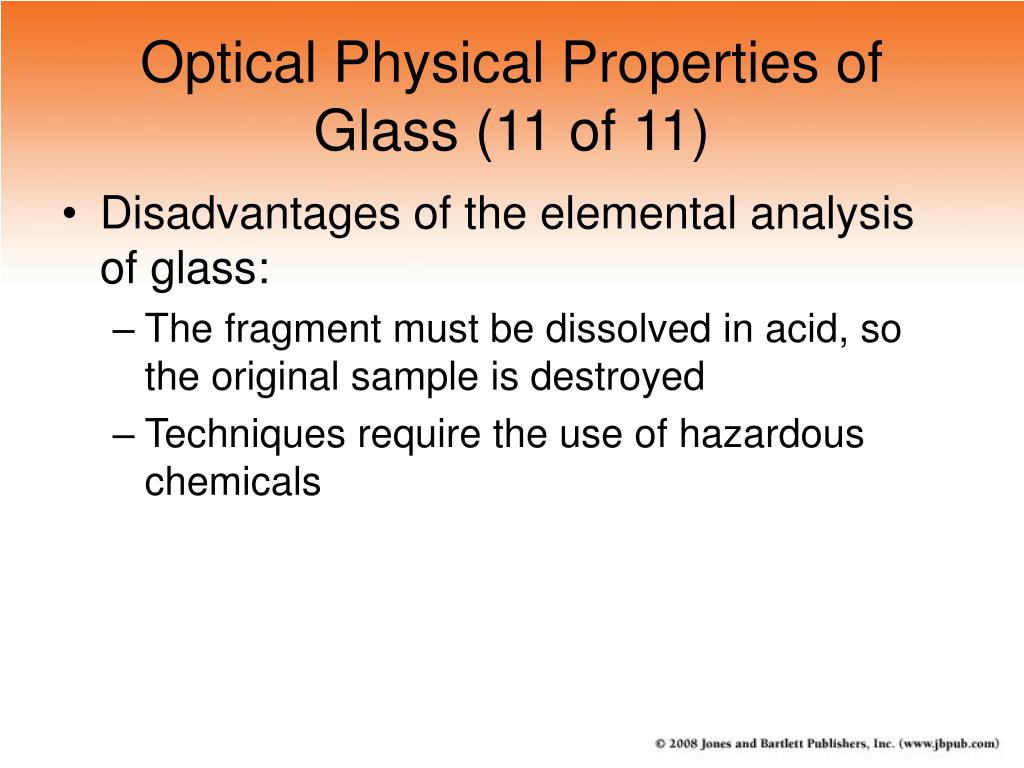 Optical Physical Properties of Glass (11 of 11)

• Disadvantages of the elemental analysis of glass:
– The fragment must be dissolved in acid, so the original sample is destroyed
– Techniques require the use of hazardous chemicals

© 2008 Jones and Bartlett Publishers, Inc. (www.jbpub.com)